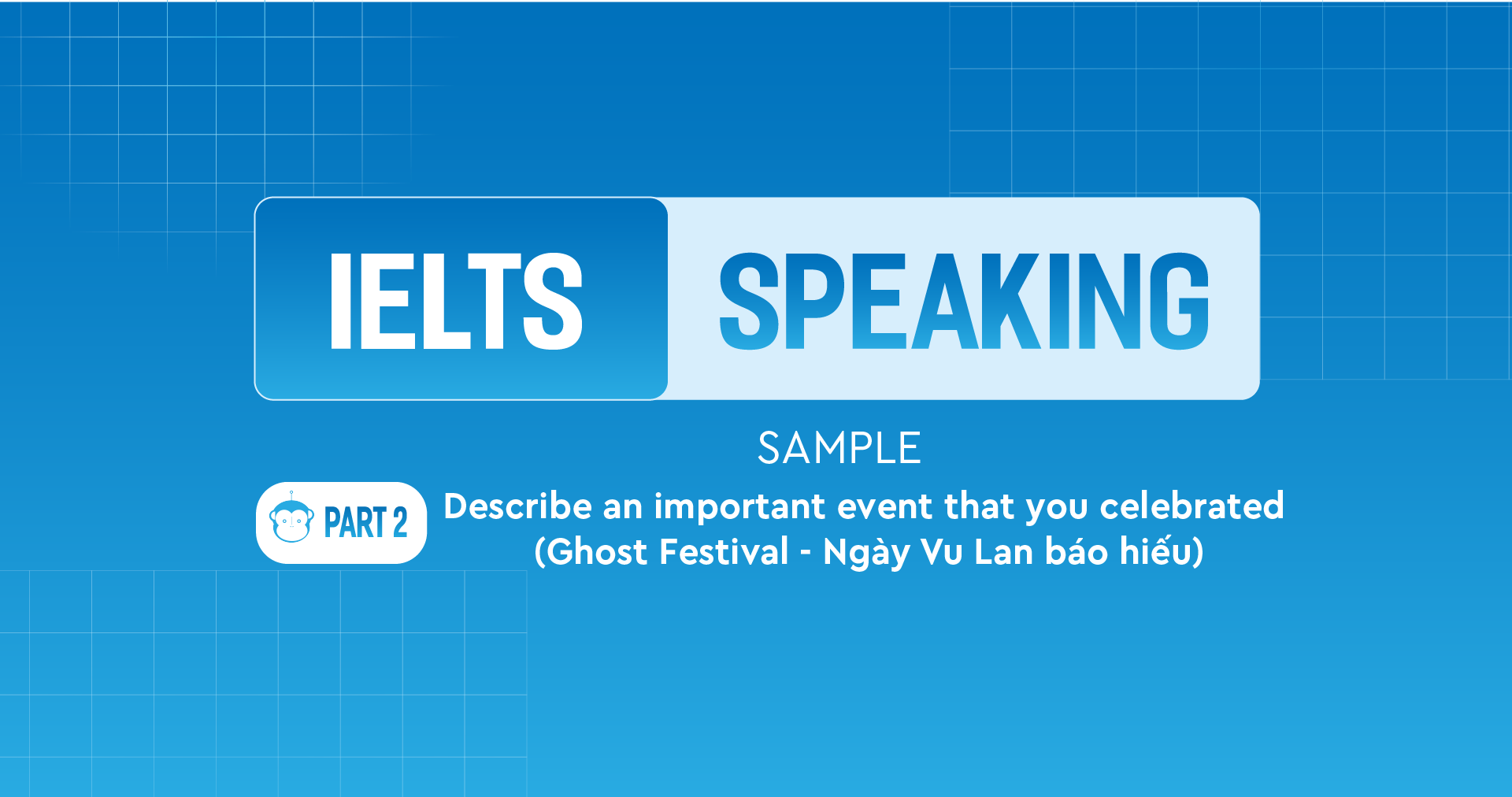 IELTS SPEAKING

SAMPLE

PART 2

Describe an important event that you celebrated (Ghost Festival - Ngày Vu Lan báo hiếu)